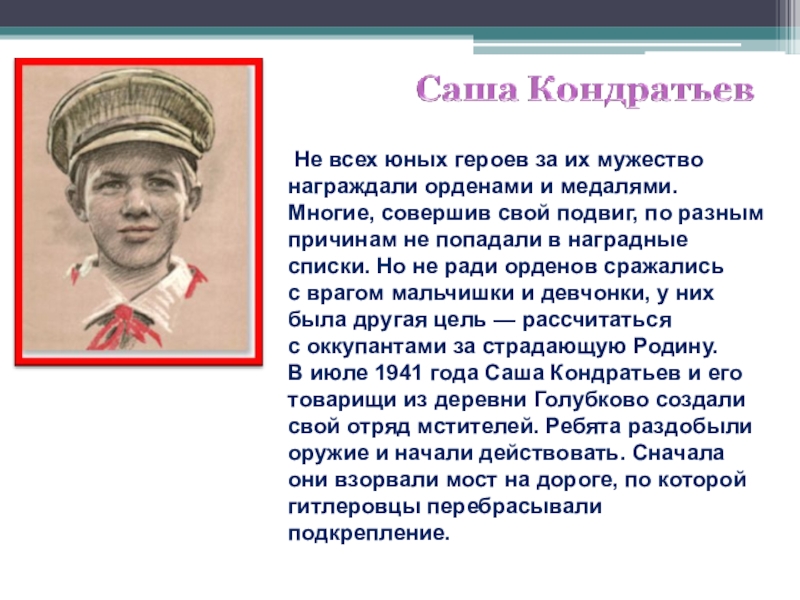 Саша Кондратьев

Не всех юных героев за их мужество награждали орденами и медалями. Многие, совершив свой подвиг, по разным причинам не попадали в наградные списки. Но не ради орденов сражались с врагом мальчишки и девчонки, у них была другая цель — рассчитаться с оккупантами за страдающую Родину. В июле 1941 года Саша Кондратьев и его товарищи из деревни Голубково создали свой отряд мстителей. Ребята раздобыли оружие и начали действовать. Сначала они взорвали мост на дороге, по которой гитлеровцы перебрасывали подкрепление.